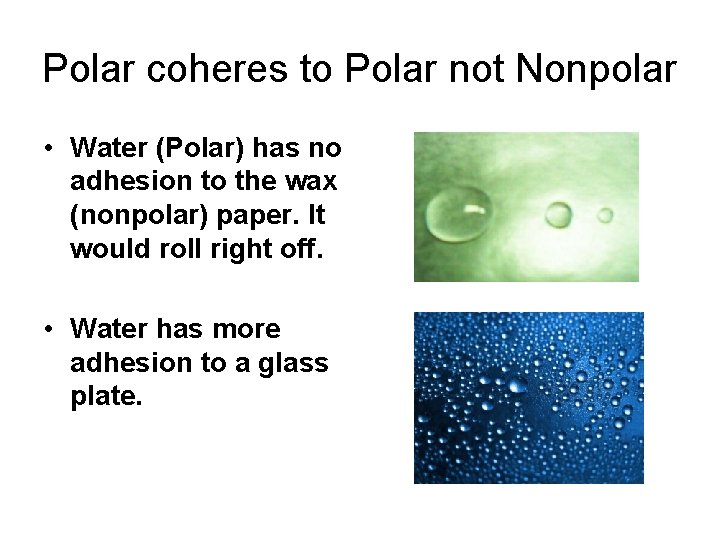 Polar coheres to Polar not Nonpolar

• Water (Polar) has no adhesion to the wax (nonpolar) paper. It would roll right off.

• Water has more adhesion to a glass plate.